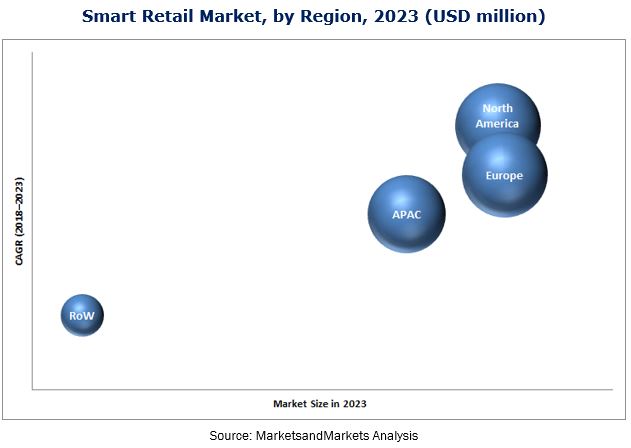 Smart Retail Market, by Region, 2023 (USD million)

CAGR (2018–2023)

North America

Europe

APAC

RoW

Market Size in 2023

Source: MarketsandMarkets Analysis